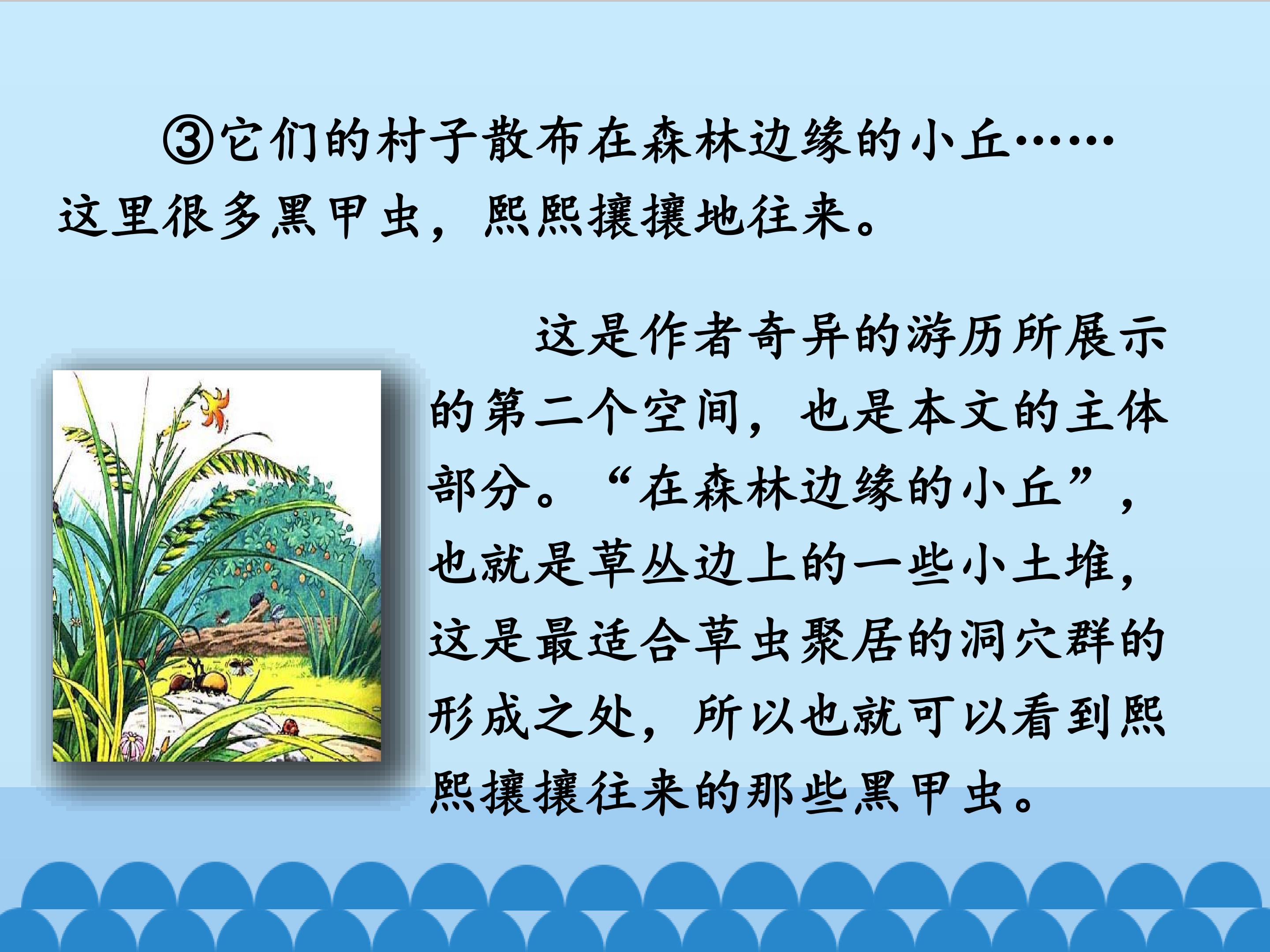 ③它们的村子散布在森林边缘的小丘……这里很多黑甲虫，熙熙攘攘地往来。

这是作者奇异的游历所展示的第二个空间，也是本文的主体部分。“在森林边缘的小丘”，也就是草丛边上的一些小土堆，这是最适合草虫聚居的洞穴群的形成之处，所以也就可以看到熙熙攘攘往来的那些黑甲虫。